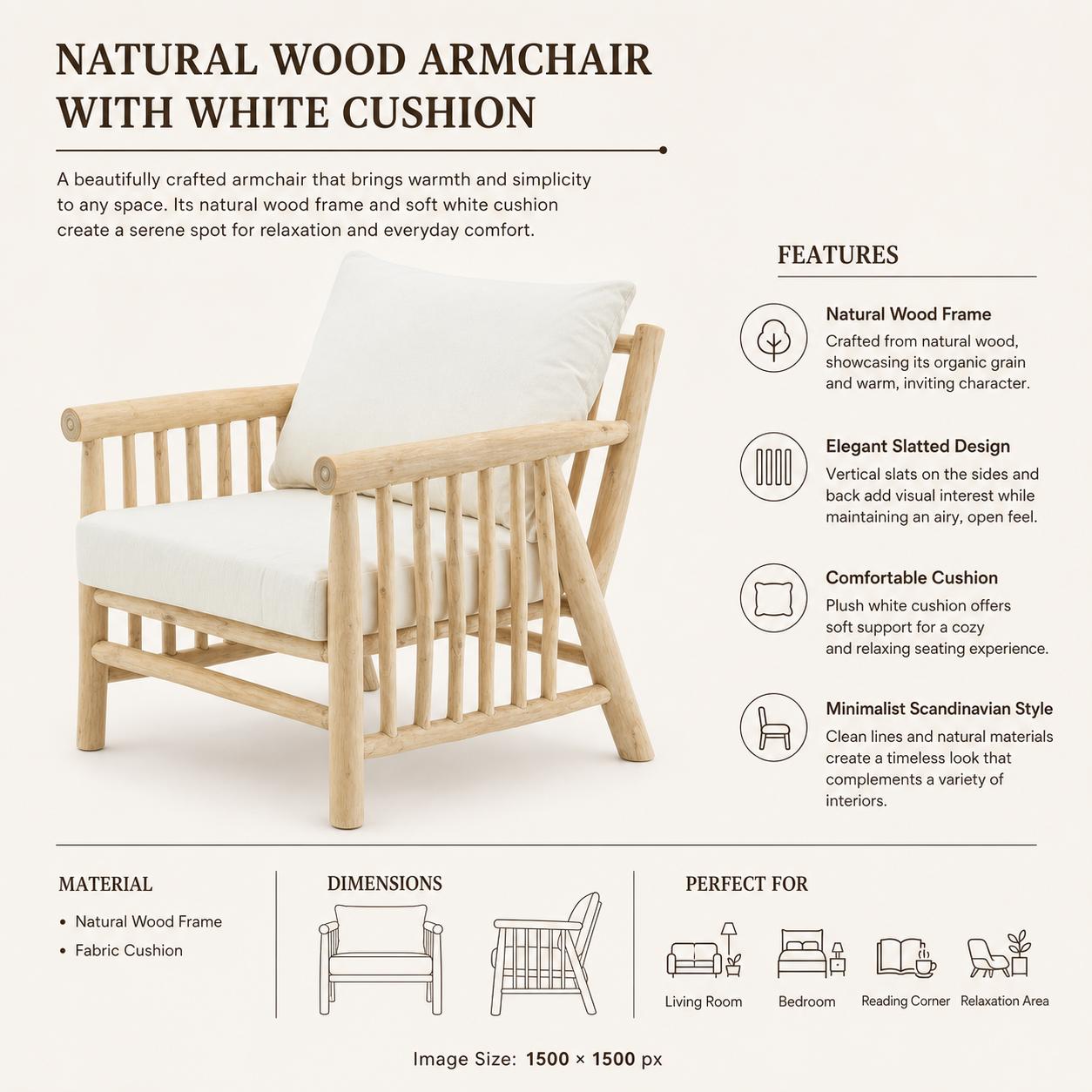 NATURAL WOOD ARMCHAIR WITH WHITE CUSHION

A beautifully crafted armchair that brings warmth and simplicity to any space. Its natural wood frame and soft white cushion create a serene spot for relaxation and everyday comfort.

FEATURES

Natural Wood Frame
Crafted from natural wood, showcasing its organic grain and warm, inviting character.

Elegant Slatted Design
Vertical slats on the sides and back add visual interest while maintaining an airy, open feel.

Comfortable Cushion
Plush white cushion offers soft support for a cozy and relaxing seating experience.

Minimalist Scandinavian Style
Clean lines and natural materials create a timeless look that complements a variety of interiors.

MATERIAL
• Natural Wood Frame
• Fabric Cushion

DIMENSIONS

PERFECT FOR
Living Room
Bedroom
Reading Corner
Relaxation Area

Image Size: 1500 × 1500 px